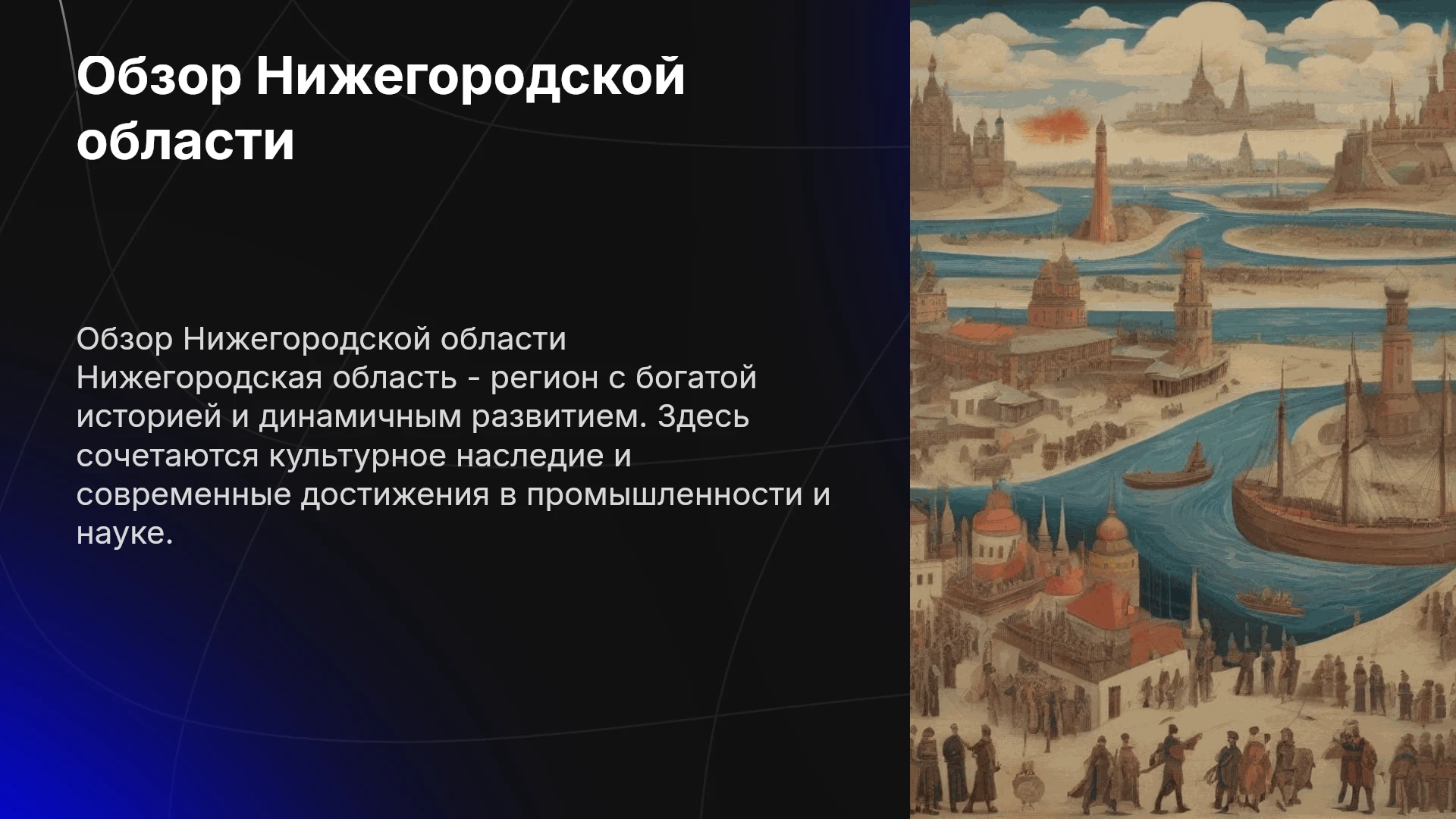 Обзор Нижегородской области

Обзор Нижегородской области
Нижегородская область - регион с богатой историей и динамичным развитием. Здесь сочетаются культурное наследие и современные достижения в промышленности и науке.